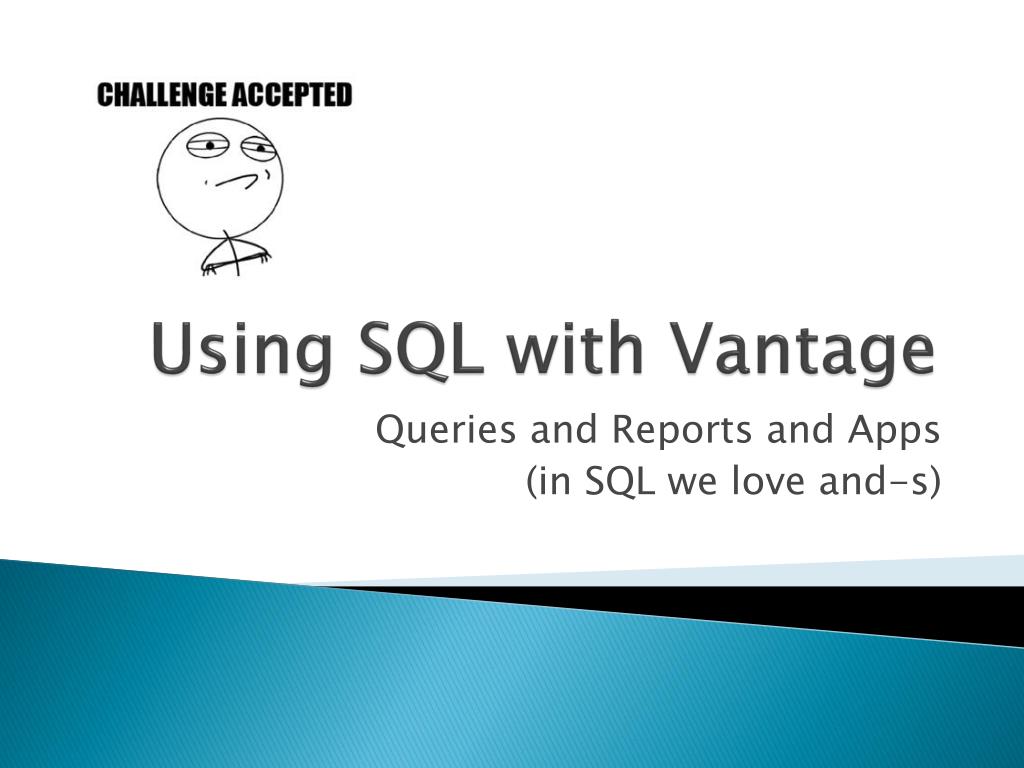 CHALLENGE ACCEPTED

Using SQL with Vantage

Queries and Reports and Apps
(in SQL we love and-s)